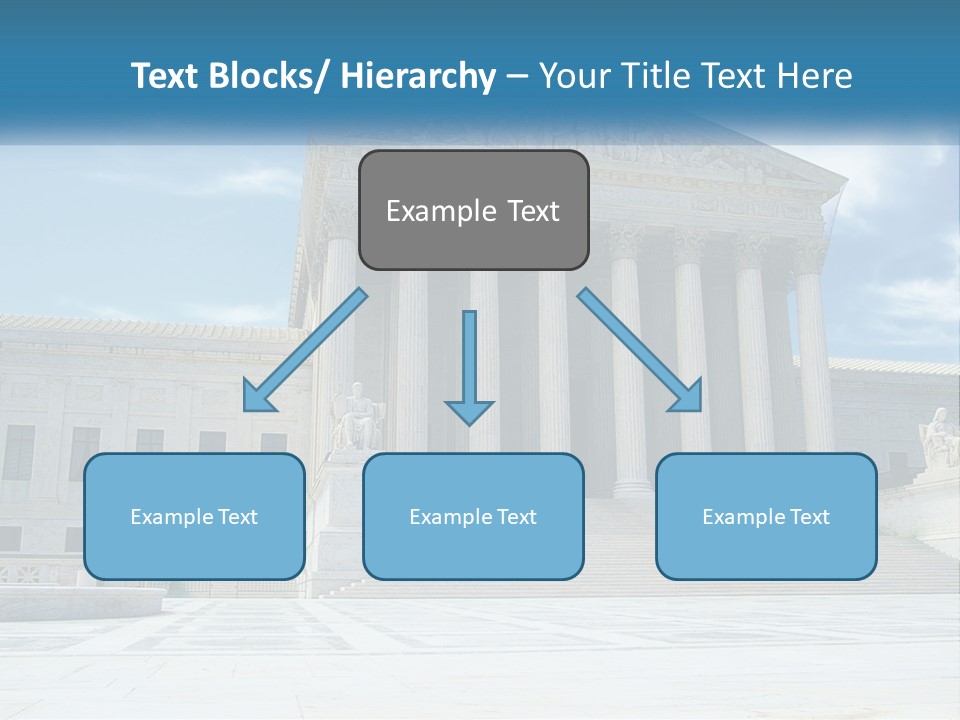 Text Blocks/ Hierarchy – Your Title Text Here

Example Text

Example Text

Example Text

Example Text